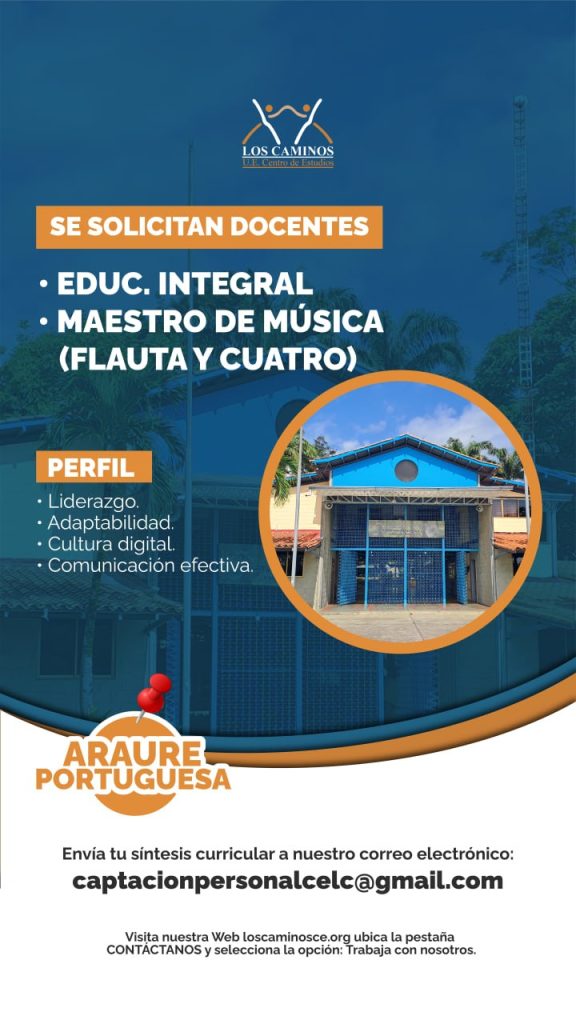 LOS CAMINOS
U.E. Centro de Estudios

SE SOLICITAN DOCENTES

• EDUC. INTEGRAL
• MAESTRO DE MÚSICA (FLAUTA Y CUATRO)

PERFIL

• Liderazgo.
• Adaptabilidad.
• Cultura digital.
• Comunicación efectiva.

ARAURE
PORTUGUESA

Envía tu síntesis curricular a nuestro correo electrónico:
captacionpersonalcelc@gmail.com

Visita nuestra Web loscaminosce.org ubica la pestaña CONTÁCTANOS y selecciona la opción: Trabaja con nosotros.